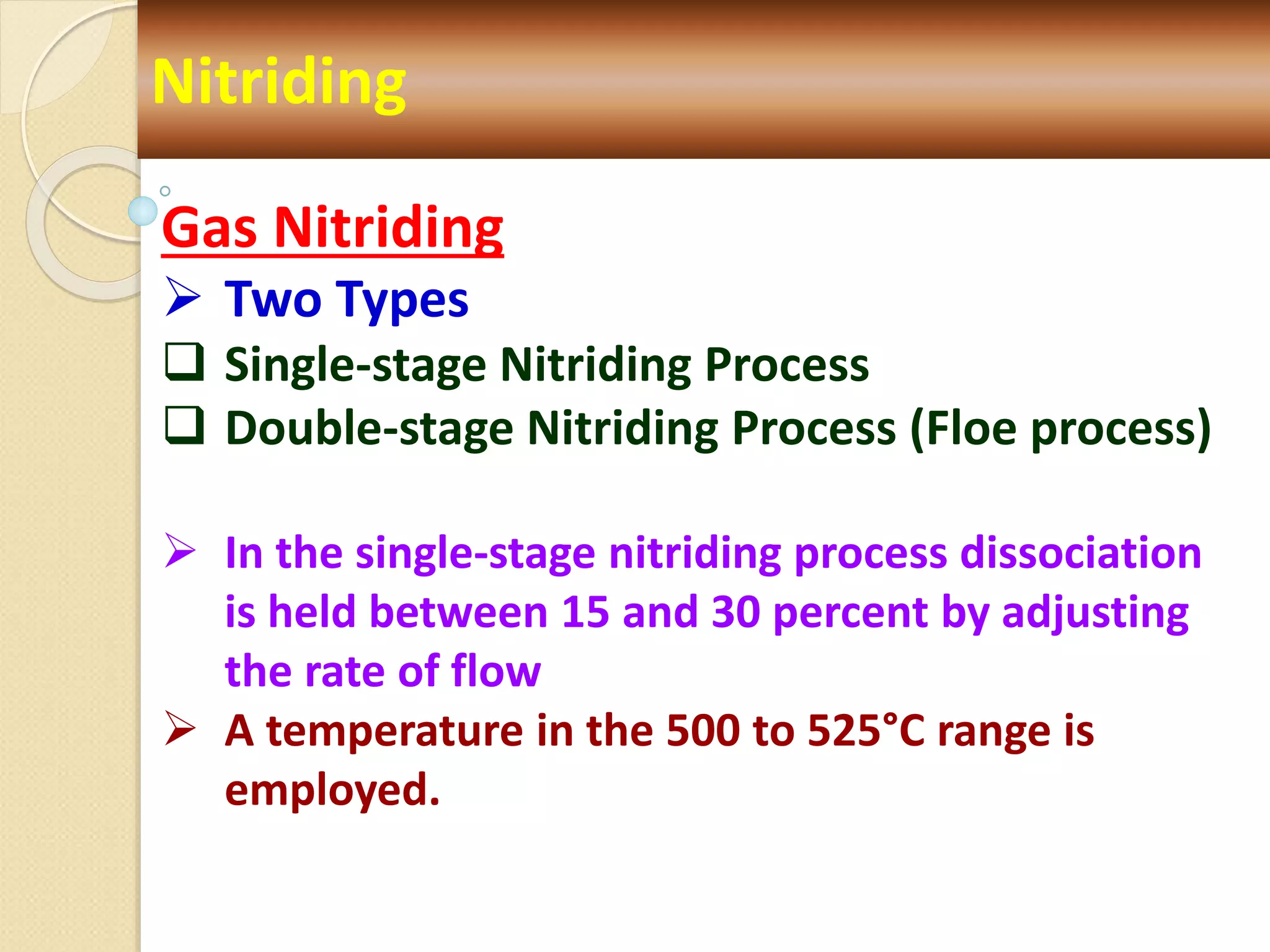 Nitriding

Gas Nitriding

➢ Two Types

❑ Single-stage Nitriding Process

❑ Double-stage Nitriding Process (Floe process)

➢ In the single-stage nitriding process dissociation is held between 15 and 30 percent by adjusting the rate of flow

➢ A temperature in the 500 to 525°C range is employed.